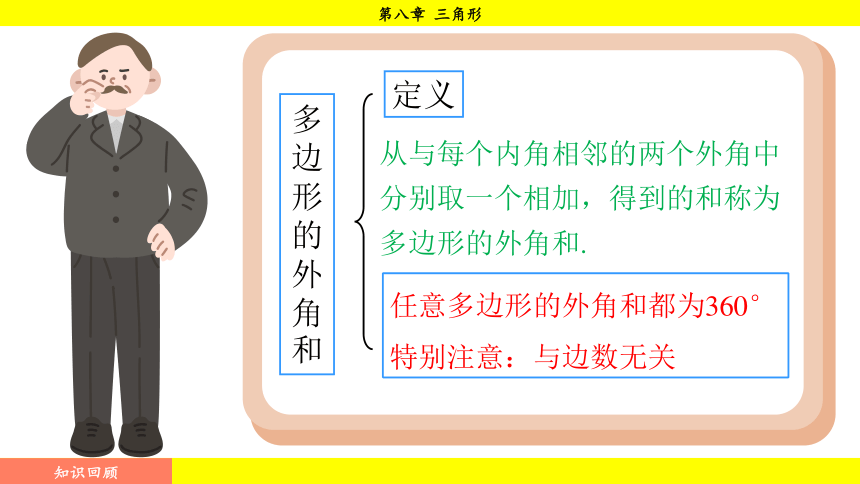 第八章 三角形

多边形的外角和

定义

从与每个内角相邻的两个外角中分别取一个相加，得到的和称为多边形的外角和.

任意多边形的外角和都为360°

特别注意：与边数无关

知识回顾